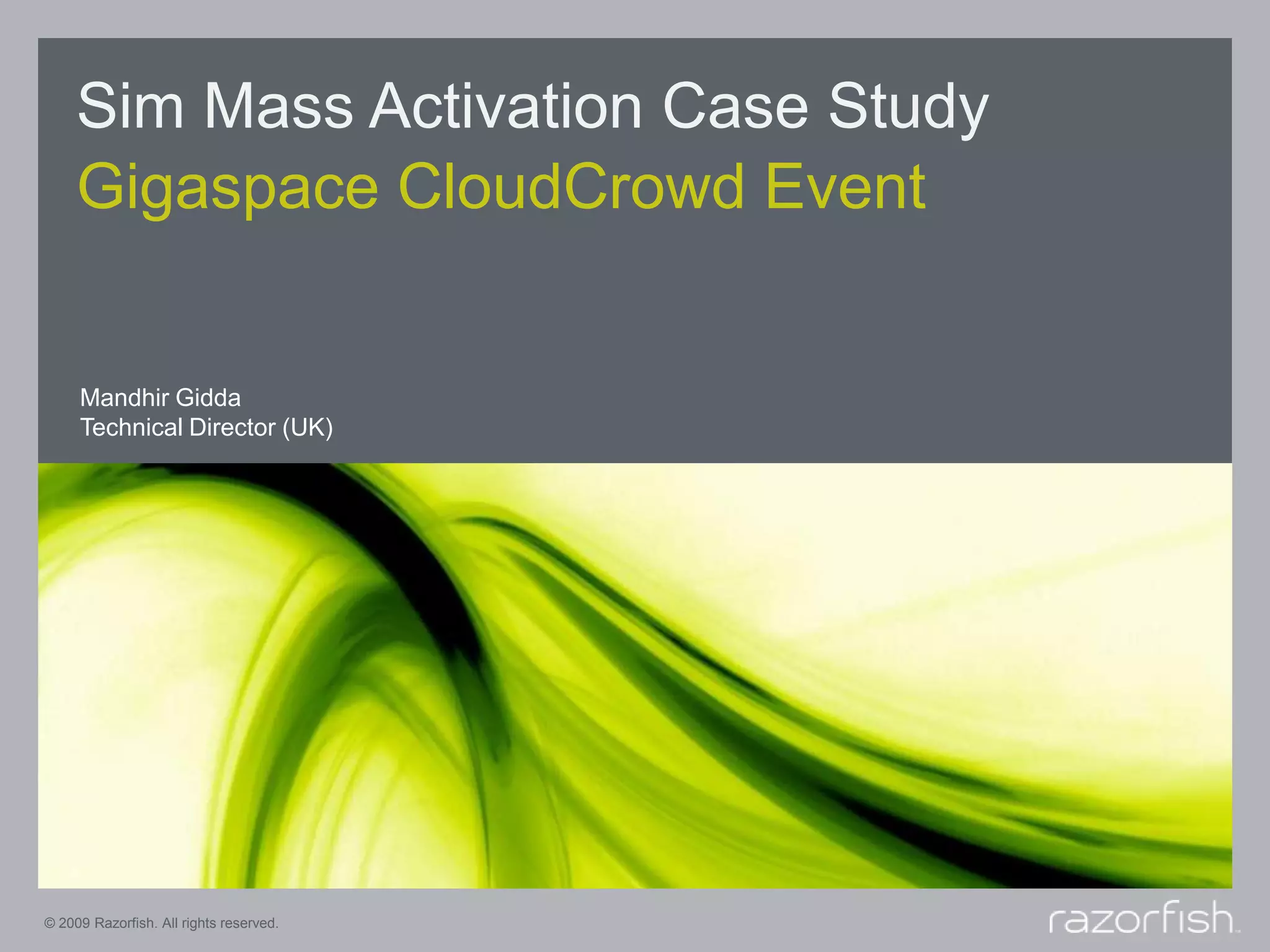 Sim Mass Activation Case Study
Gigaspace CloudCrowd Event

Mandhir Gidda
Technical Director (UK)

© 2009 Razorfish. All rights reserved.

razorfish